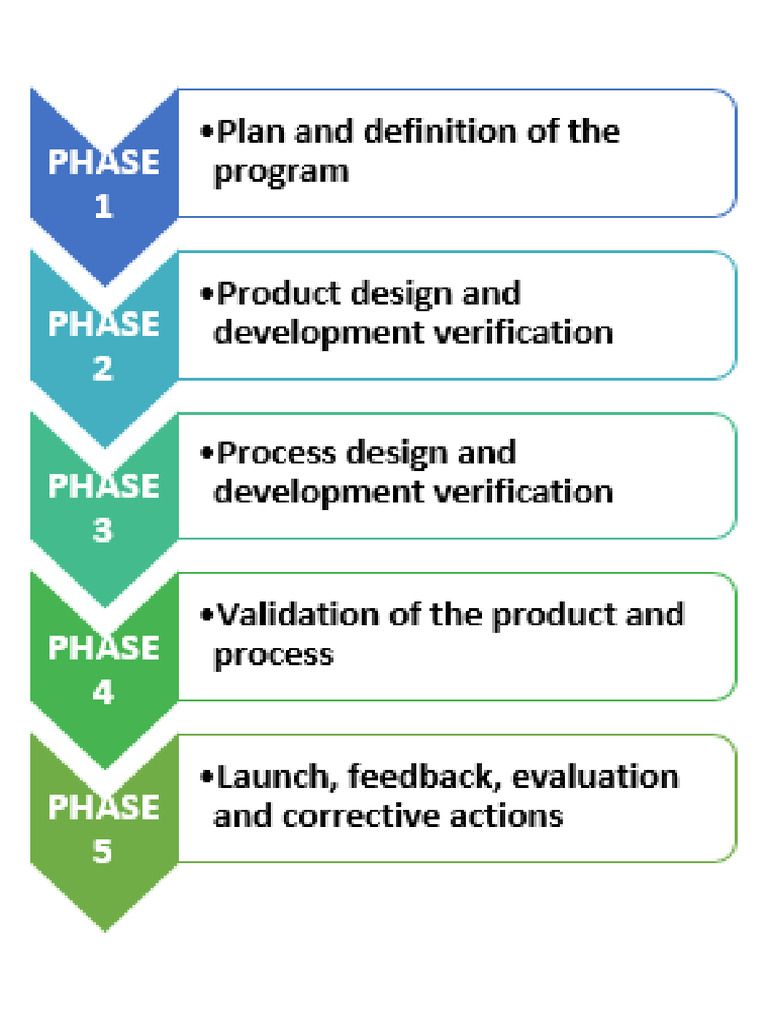 PHASE 1

•Plan and definition of the program

PHASE 2

•Product design and development verification

PHASE 3

•Process design and development verification

PHASE 4

•Validation of the product and process

PHASE 5

•Launch, feedback, evaluation and corrective actions